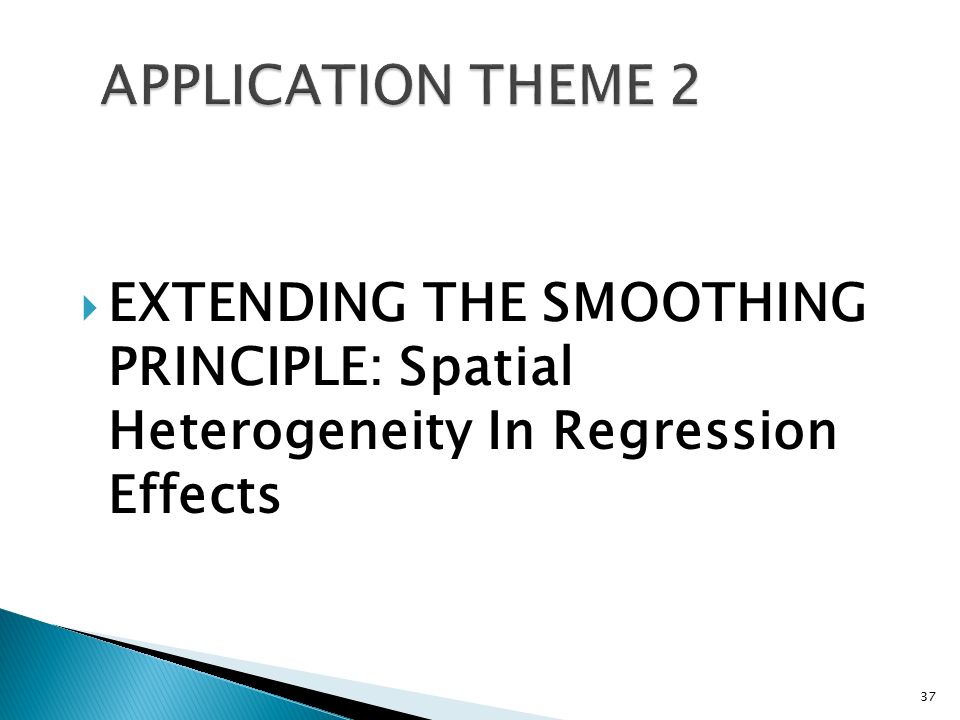 APPLICATION THEME 2

EXTENDING THE SMOOTHING PRINCIPLE: Spatial Heterogeneity In Regression Effects

37